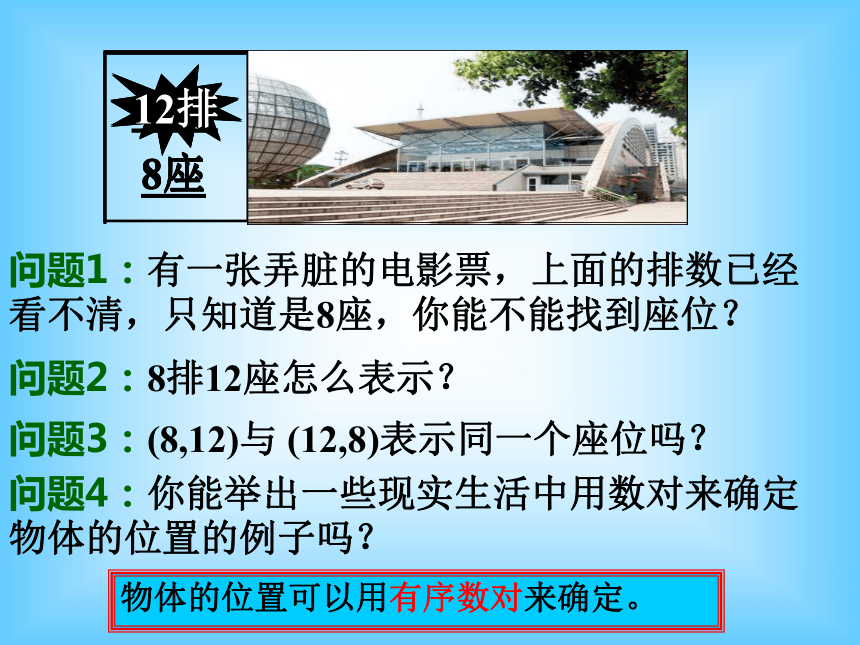 12排
8座

问题1：有一张弄脏的电影票，上面的排数已经看不清，只知道是8座，你能不能找到座位？

问题2：8排12座怎么表示？

问题3：(8,12)与 (12,8)表示同一个座位吗？

问题4：你能举出一些现实生活中用数对来确定物体的位置的例子吗？

物体的位置可以用有序数对来确定。